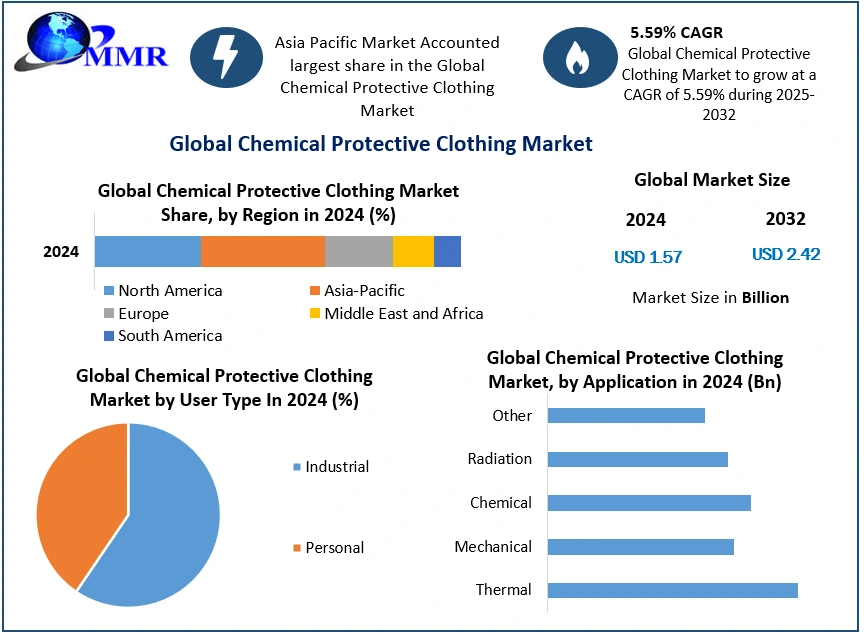 MMR

Asia Pacific Market Accounted largest share in the Global Chemical Protective Clothing Market

5.59% CAGR
Global Chemical Protective Clothing Market to grow at a CAGR of 5.59% during 2025-2032

Global Chemical Protective Clothing Market

Global Chemical Protective Clothing Market Share, by Region in 2024 (%)

2024

North America
Asia-Pacific
Europe
Middle East and Africa
South America

Global Market Size

2024
2032

USD 1.57
USD 2.42

Market Size in Billion

Global Chemical Protective Clothing Market by User Type In 2024 (%)

Industrial

Personal

Global Chemical Protective Clothing Market, by Application in 2024 (Bn)

Other
Radiation
Chemical
Mechanical
Thermal